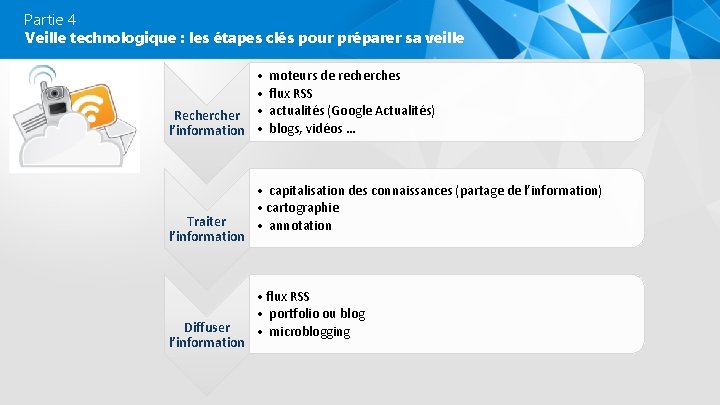 Partie 4
Veille technologique : les étapes clés pour préparer sa veille

Rechercher l'information

• moteurs de recherches
• flux RSS
• actualités (Google Actualités)
• blogs, vidéos ...

Traiter l'information

• capitalisation des connaissances (partage de l'information)
• cartographie
• annotation

Diffuser l'information

• flux RSS
• portfolio ou blog
• microblogging